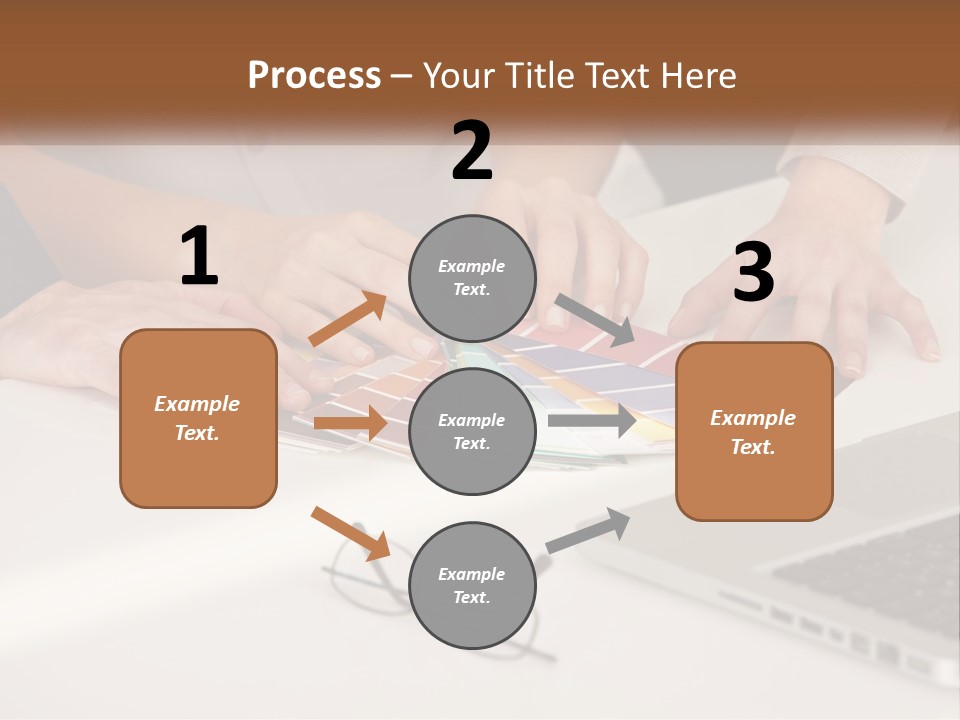 Process – Your Title Text Here

1

Example Text.

2

Example Text.

Example Text.

Example Text.

3

Example Text.